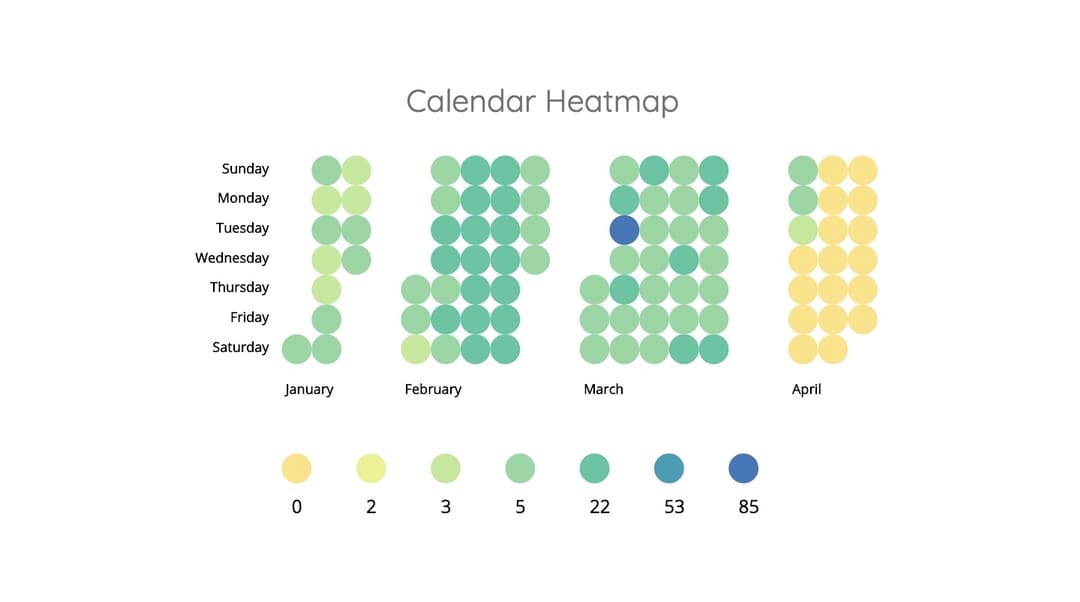 Calendar Heatmap

Sunday
Monday
Tuesday
Wednesday
Thursday
Friday
Saturday

January
February
March
April

0
2
3
5
22
53
85